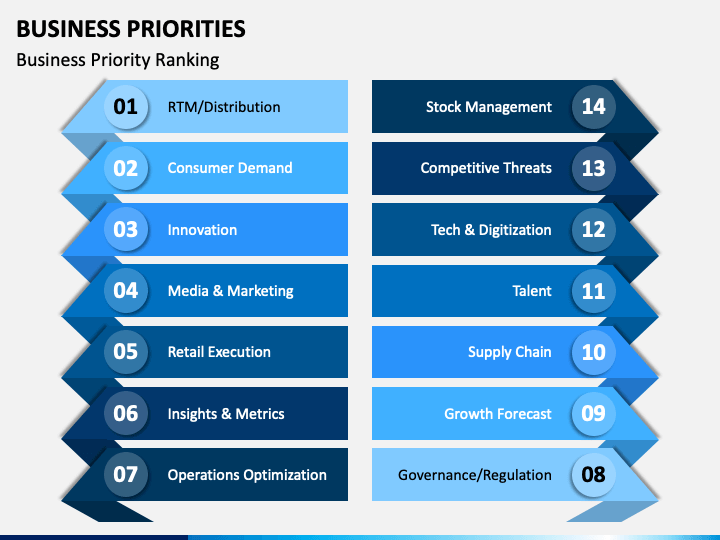 BUSINESS PRIORITIES

Business Priority Ranking

01 RTM/Distribution

02 Consumer Demand

03 Innovation

04 Media & Marketing

05 Retail Execution

06 Insights & Metrics

07 Operations Optimization

Stock Management 14

Competitive Threats 13

Tech & Digitization 12

Talent 11

Supply Chain 10

Growth Forecast 09

Governance/Regulation 08